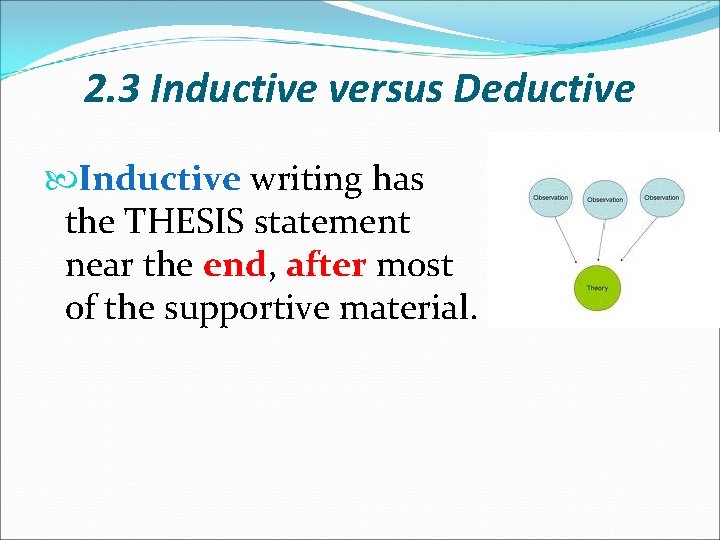 2.3 Inductive versus Deductive

Inductive writing has the THESIS statement near the end, after most of the supportive material.

Observation
Observation
Observation
Theory